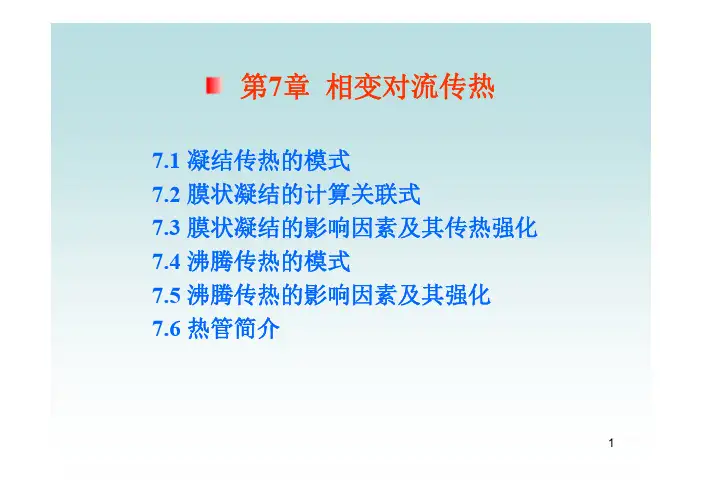 第7章 相变对流传热

7.1 凝结传热的模式
7.2 膜状凝结的计算关联式
7.3 膜状凝结的影响因素及其传热强化
7.4 沸腾传热的模式
7.5 沸腾传热的影响因素及其强化
7.6 热管简介

1